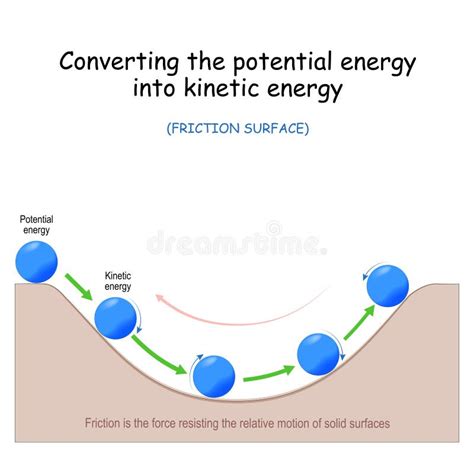 Converting the potential energy into kinetic energy

(FRICTION SURFACE)

Potential energy

dreamstime.

Kinetic energy

Friction is the force resisting the relative motion of solid surfaces